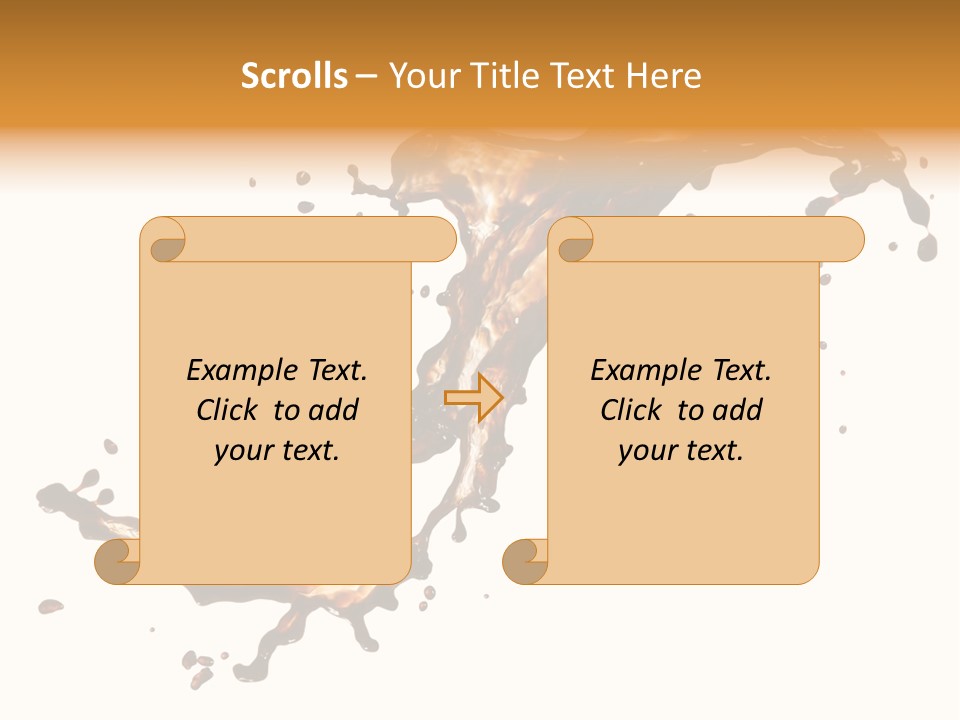 Scrolls – Your Title Text Here

Example Text. Click to add your text.

Example Text. Click to add your text.